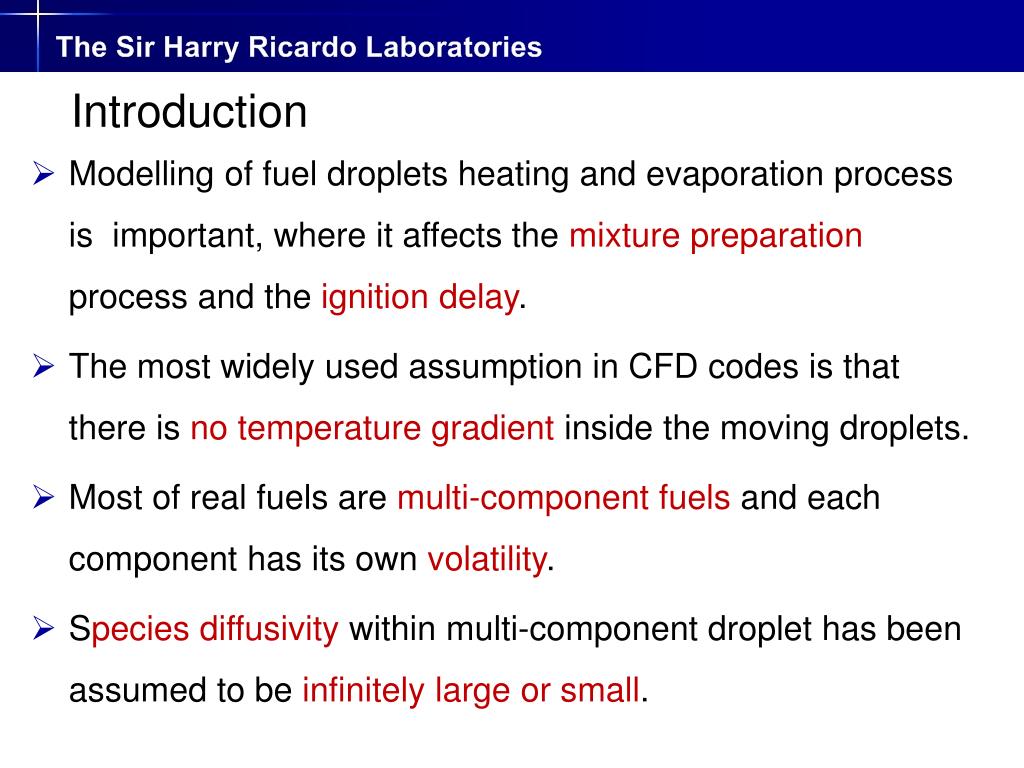 The Sir Harry Ricardo Laboratories

Introduction

➢ Modelling of fuel droplets heating and evaporation process is important, where it affects the mixture preparation process and the ignition delay.

➢ The most widely used assumption in CFD codes is that there is no temperature gradient inside the moving droplets.

➢ Most of real fuels are multi-component fuels and each component has its own volatility.

➢ Species diffusivity within multi-component droplet has been assumed to be infinitely large or small.